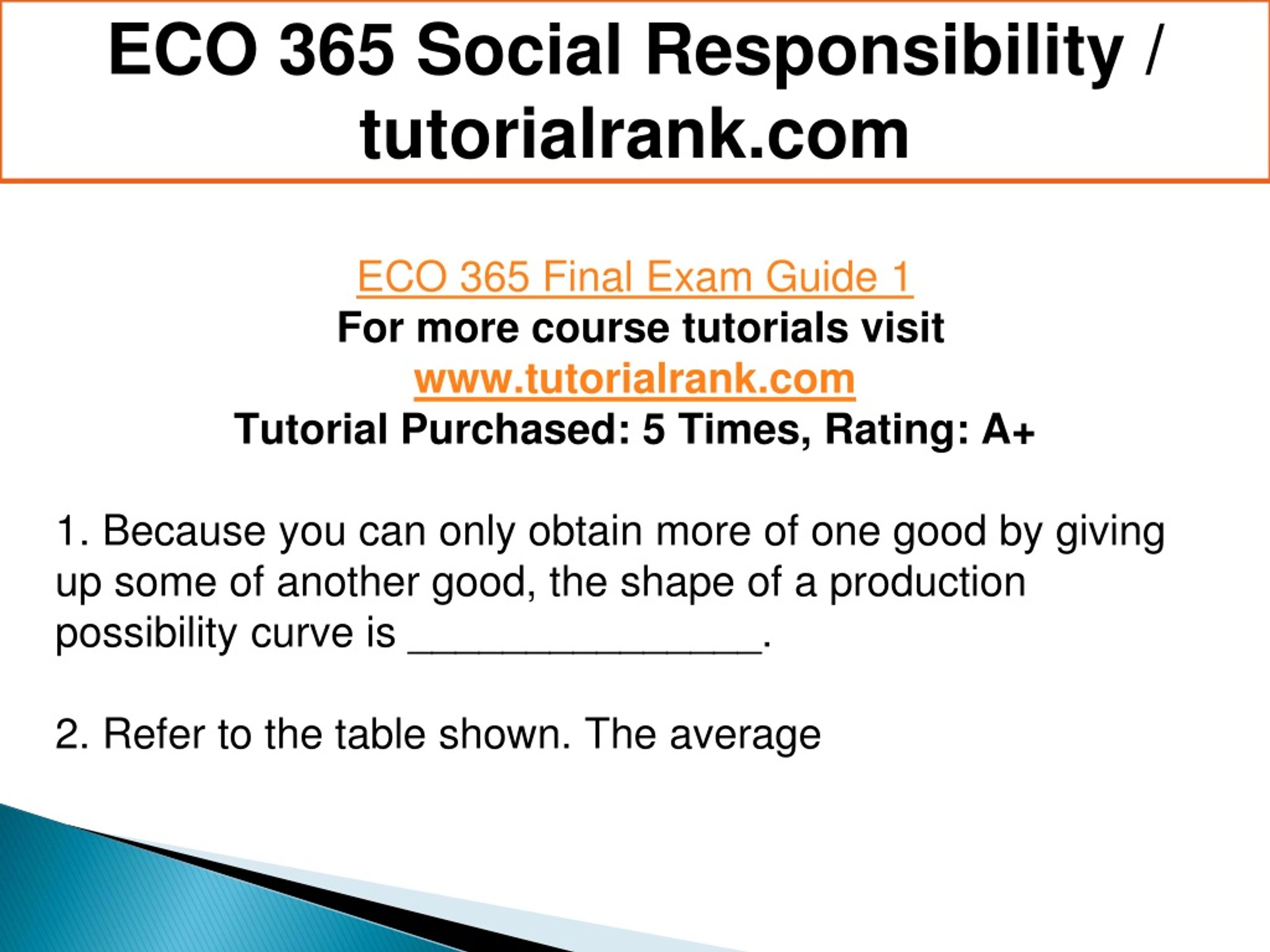 ECO 365 Social Responsibility / tutorialrank.com

ECO 365 Final Exam Guide 1
For more course tutorials visit
www.tutorialrank.com
Tutorial Purchased: 5 Times, Rating: A+

1. Because you can only obtain more of one good by giving up some of another good, the shape of a production possibility curve is _______________.

2. Refer to the table shown. The average